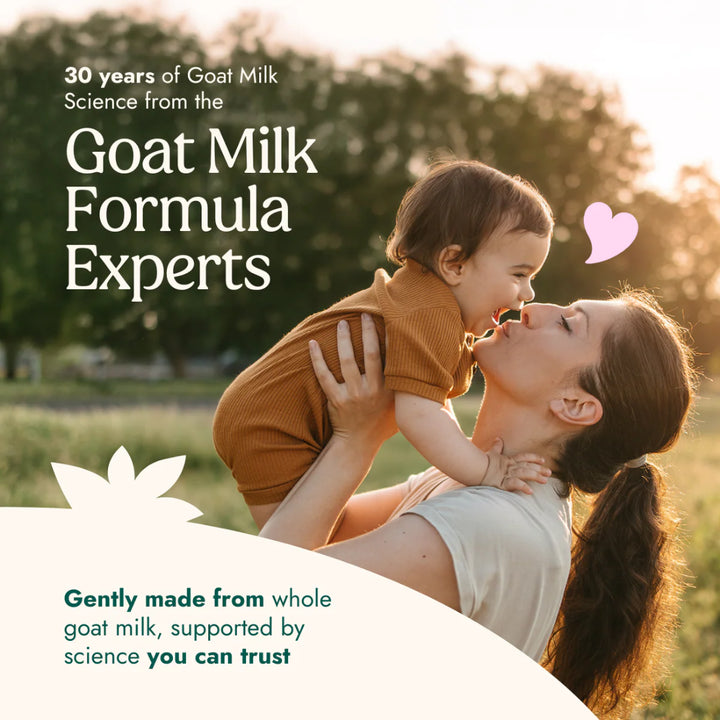 30 years of Goat Milk Science from the

Goat Milk Formula Experts

Gently made from whole goat milk, supported by science you can trust